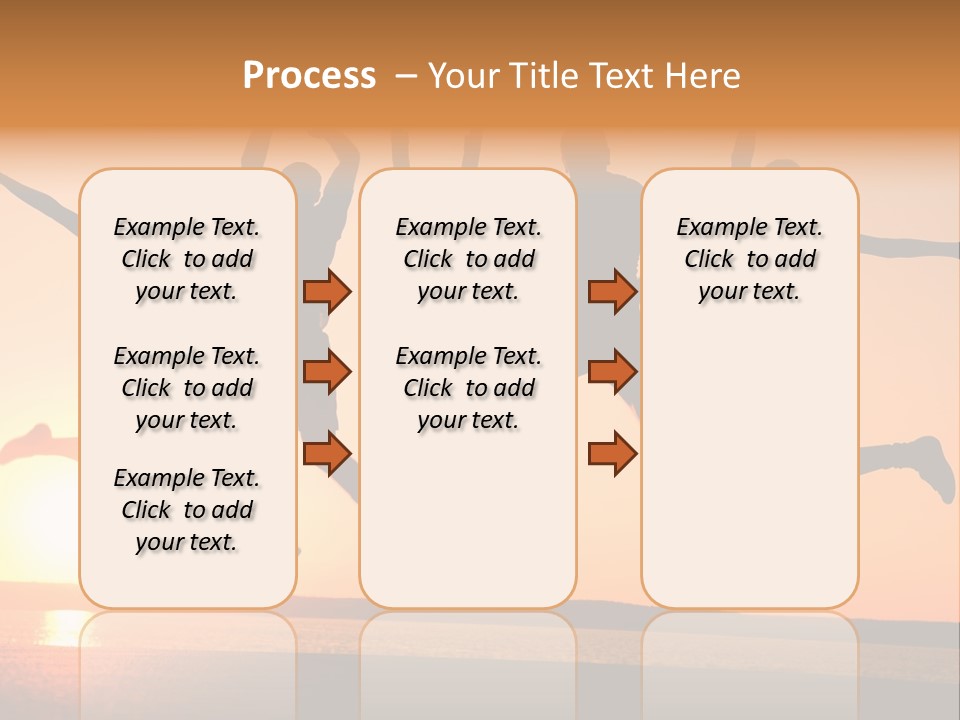 Process – Your Title Text Here

Example Text. Click to add your text.

Example Text. Click to add your text.

Example Text. Click to add your text.

Example Text. Click to add your text.

Example Text. Click to add your text.

Example Text. Click to add your text.